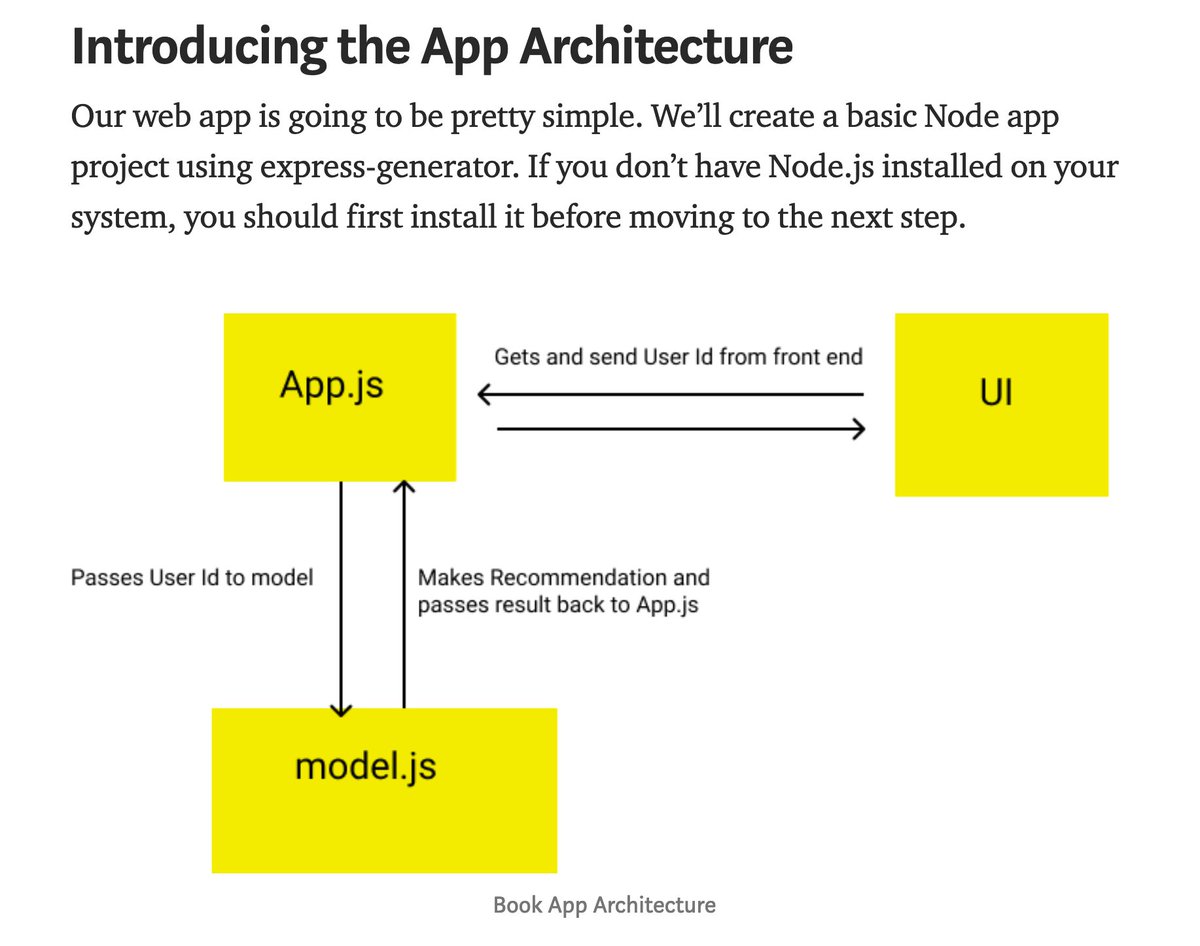 Introducing the App Architecture

Our web app is going to be pretty simple. We'll create a basic Node app project using express-generator. If you don't have Node.js installed on your system, you should first install it before moving to the next step.

App.js

Gets and send User Id from front end

UI

Passes User Id to model

Makes Recommendation and passes result back to App.js

model.js

Book App Architecture